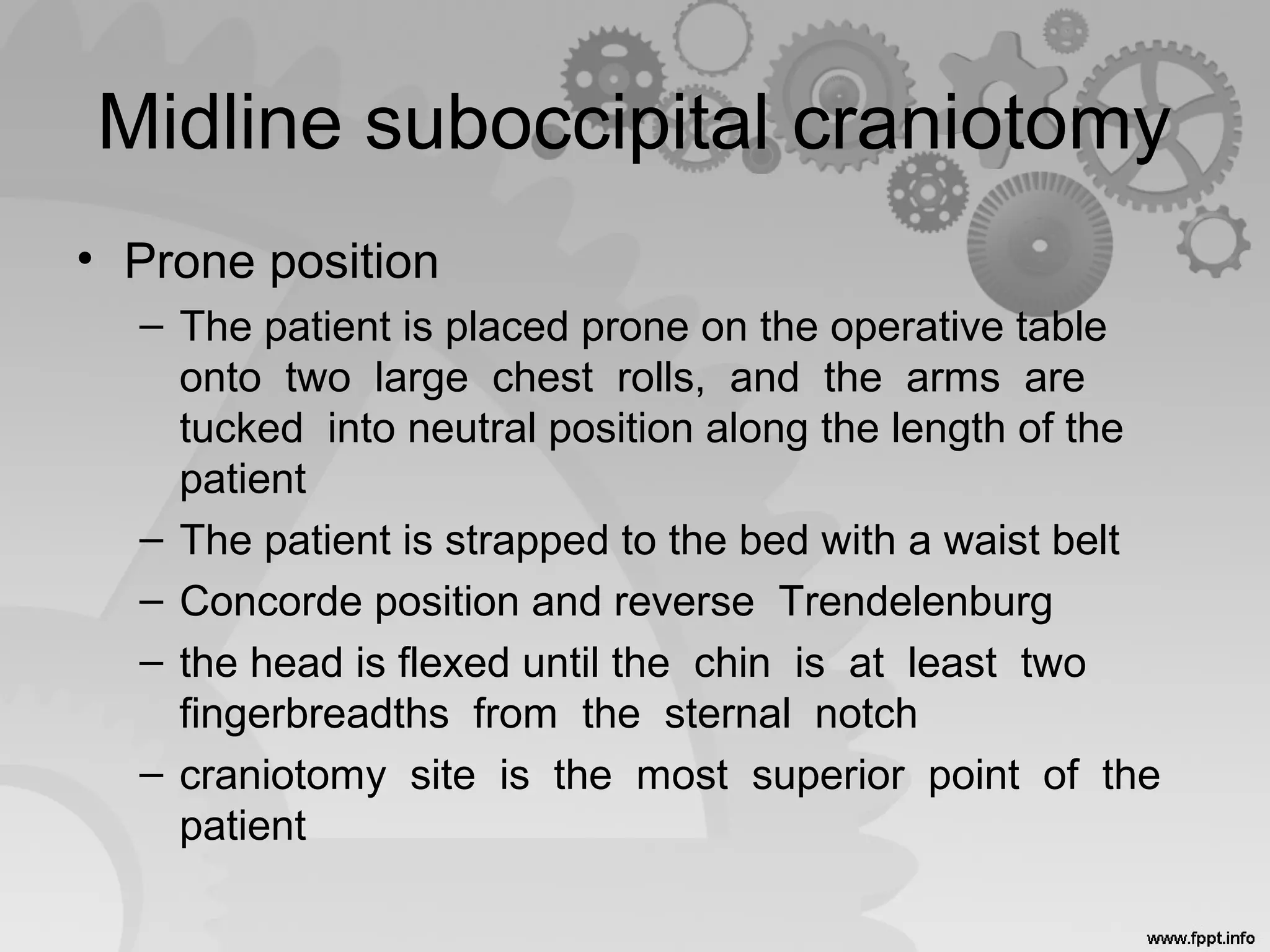 Midline suboccipital craniotomy

• Prone position
– The patient is placed prone on the operative table onto two large chest rolls, and the arms are tucked into neutral position along the length of the patient
– The patient is strapped to the bed with a waist belt
– Concorde position and reverse Trendelenburg
– the head is flexed until the chin is at least two fingerbreadths from the sternal notch
– craniotomy site is the most superior point of the patient

www.fppt.info